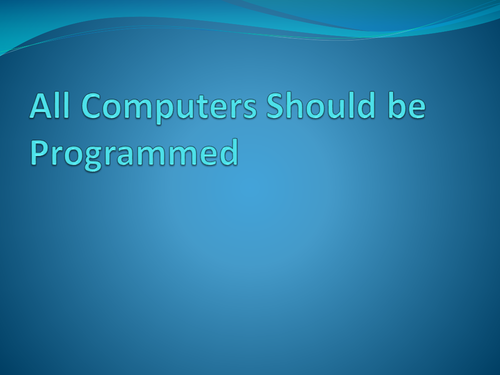 All Computers Should be Programmed